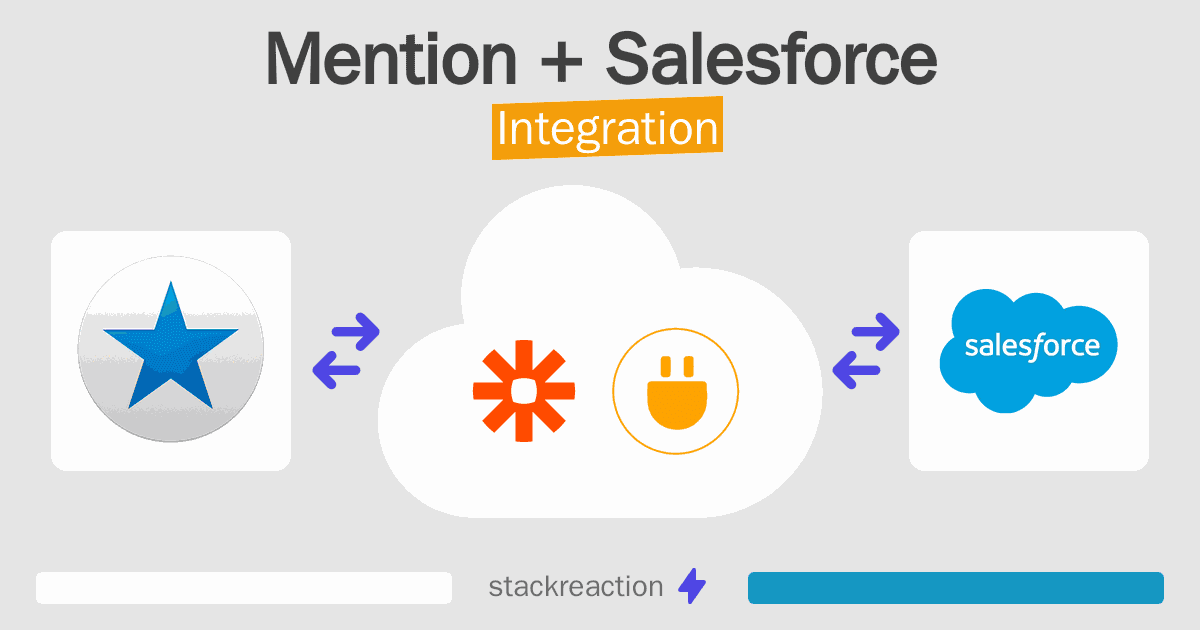 Mention + Salesforce
Integration

salesforce

stackreaction